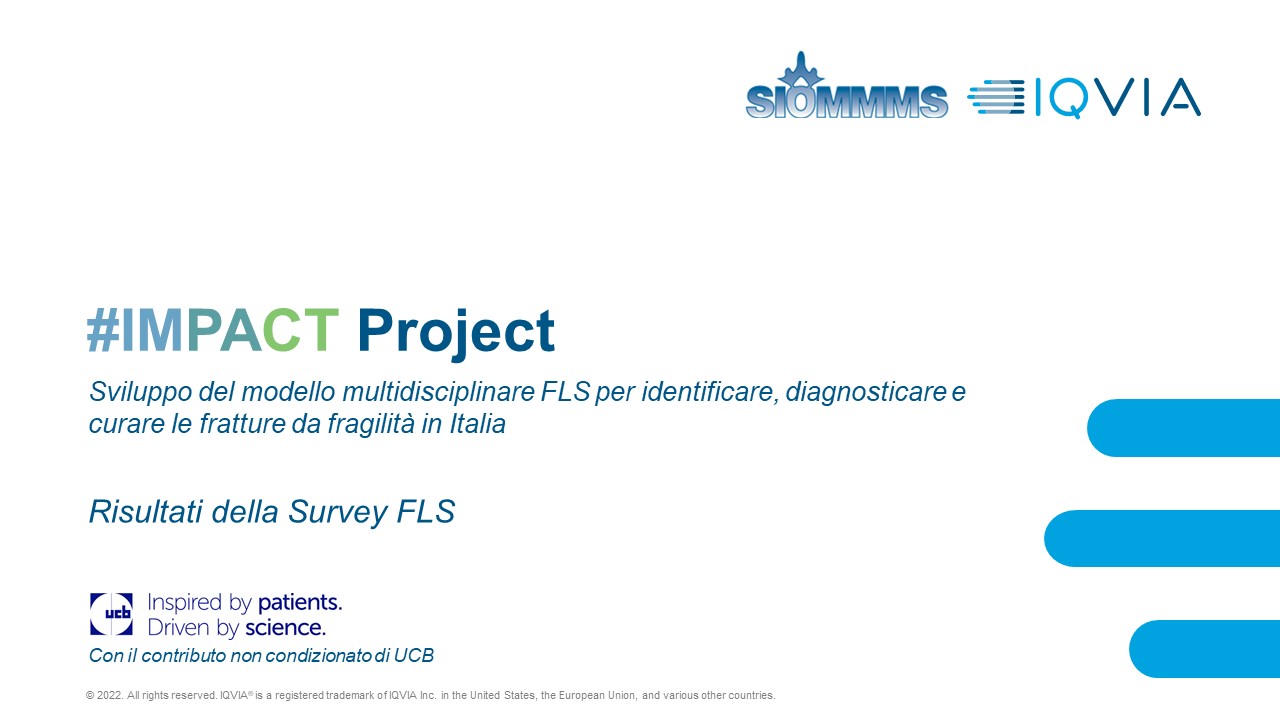 SIOMMMS IQVIA

#IMPACT Project

Sviluppo del modello multidisciplinare FLS per identificare, diagnosticare e curare le fratture da fragilità in Italia

Risultati della Survey FLS

ucb Inspired by patients. Driven by science.

Con il contributo non condizionato di UCB

© 2022. All rights reserved. IQVIA® is a registered trademark of IQVIA Inc. in the United States, the European Union, and various other countries.